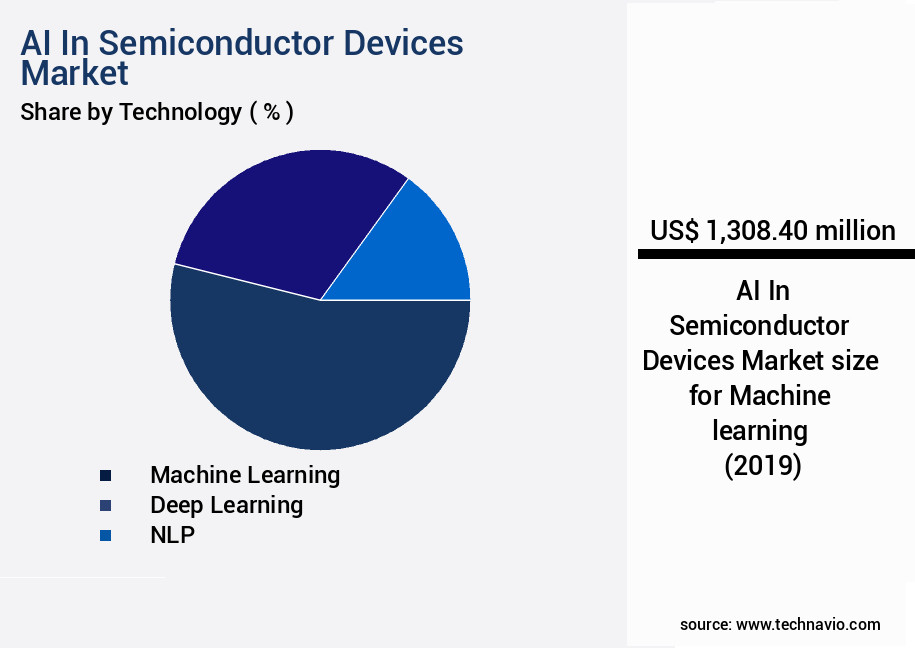 AI In Semiconductor Devices Market
Share by Technology ( % )

Machine Learning
Deep Learning
NLP

US$ 1,308.40 million

AI In Semiconductor Devices Market size for Machine learning (2019)

source: www.technavio.com